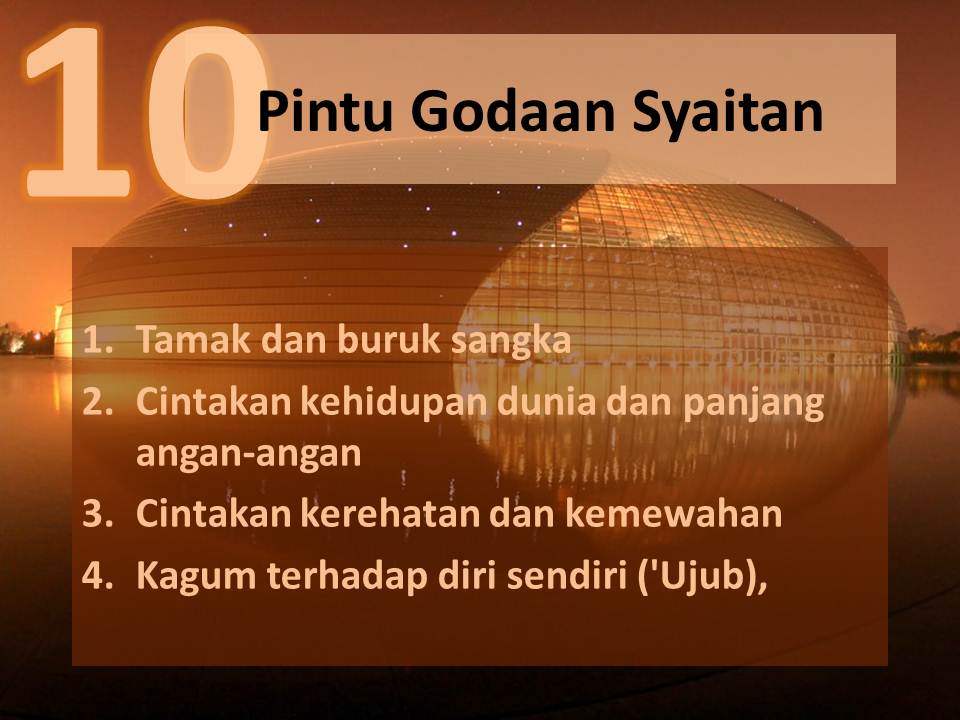 10 Pintu Godaan Syaitan

1. Tamak dan buruk sangka
2. Cintakan kehidupan dunia dan panjang angan-angan
3. Cintakan kerehatan dan kemewahan
4. Kagum terhadap diri sendiri ('Ujub),